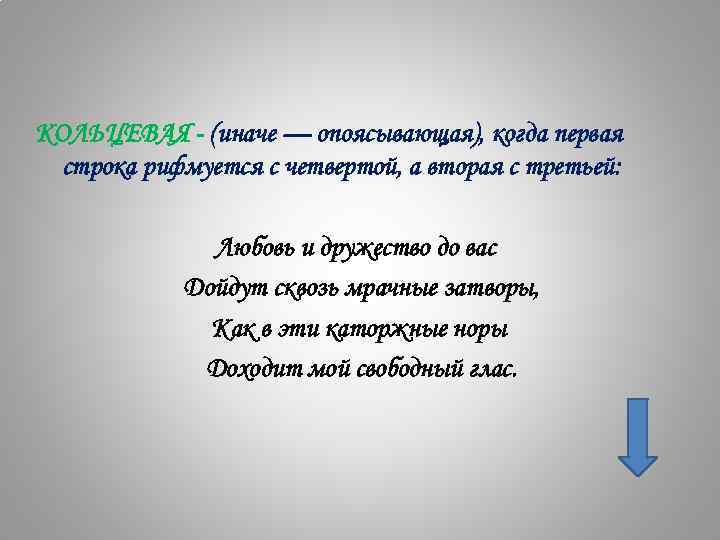 КОЛЬЦЕВАЯ - (иначе — опоясывающая), когда первая строка рифмуется с четвертой, а вторая с третьей:

Любовь и дружество до вас
Дойдут сквозь мрачные затворы,
Как в эти каторжные норы
Доходит мой свободный глас.